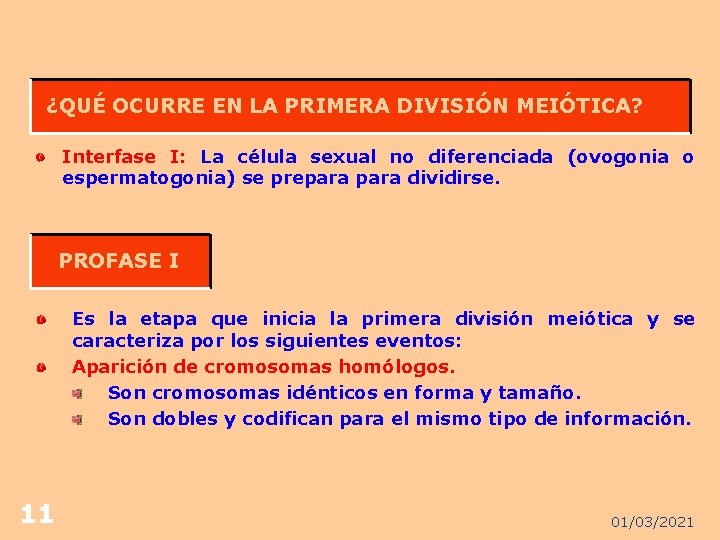 ¿QUÉ OCURRE EN LA PRIMERA DIVISIÓN MEIÓTICA?

Interfase I: La célula sexual no diferenciada (ovogonia o espermatogonia) se prepara para dividirse.

PROFASE I

Es la etapa que inicia la primera división meiótica y se caracteriza por los siguientes eventos:

Aparición de cromosomas homólogos.

Son cromosomas idénticos en forma y tamaño.

Son dobles y codifican para el mismo tipo de información.

11

01/03/2021